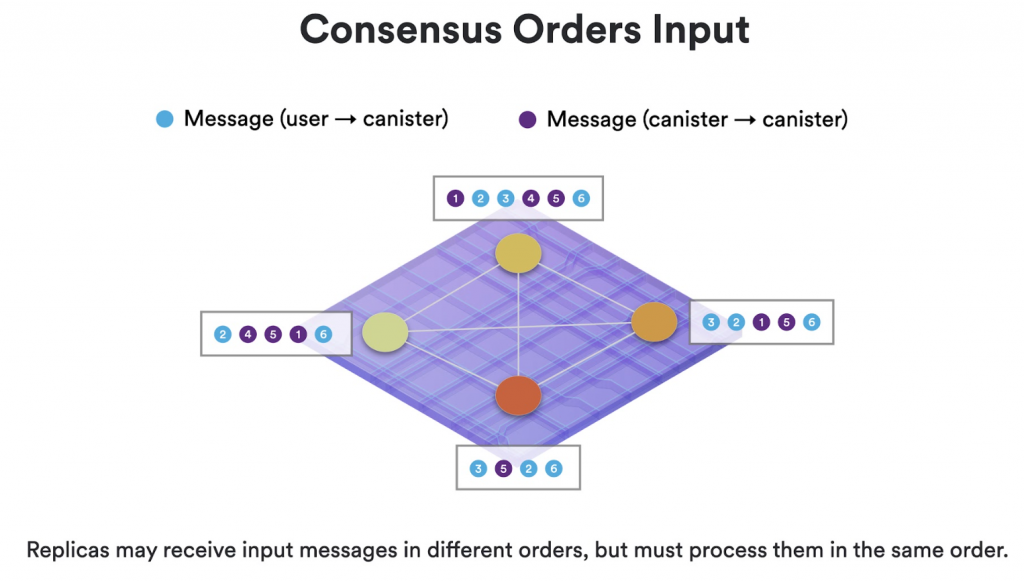 Consensus Orders Input

Message (user → canister)    Message (canister → canister)

1 2 3 4 5 6

2 4 5 1 6

3 2 1 5 6

3 5 2 6

Replicas may receive input messages in different orders, but must process them in the same order.